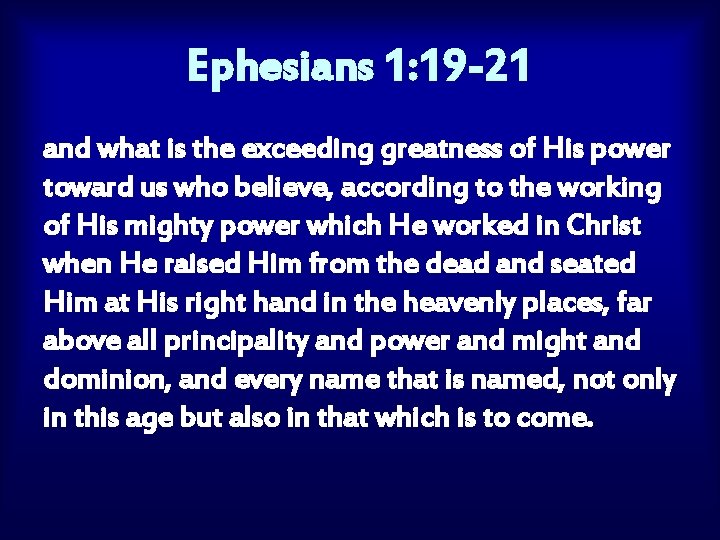 Ephesians 1:19-21

and what is the exceeding greatness of His power toward us who believe, according to the working of His mighty power which He worked in Christ when He raised Him from the dead and seated Him at His right hand in the heavenly places, far above all principality and power and might and dominion, and every name that is named, not only in this age but also in that which is to come.